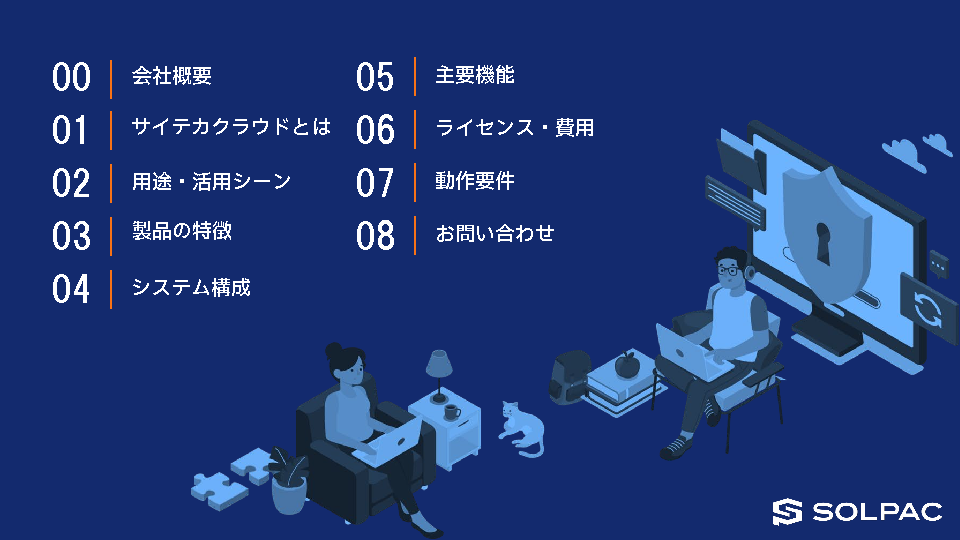 00 会社概要

01 サイテカクラウドとは

02 用途・活用シーン

03 製品の特徴

04 システム構成

05 主要機能

06 ライセンス・費用

07 動作要件

08 お問い合わせ

SOLPAC